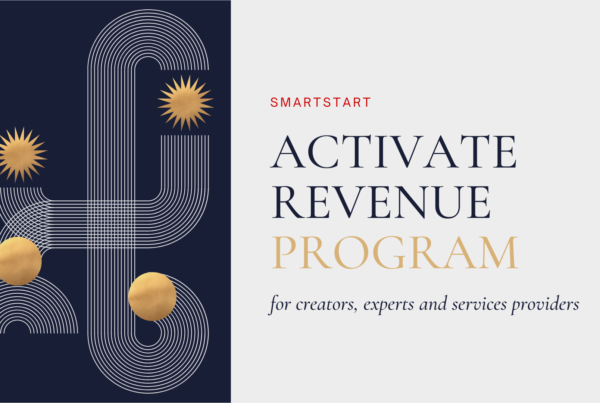 SMARTSTART

ACTIVATE REVENUE PROGRAM

for creators, experts and services providers